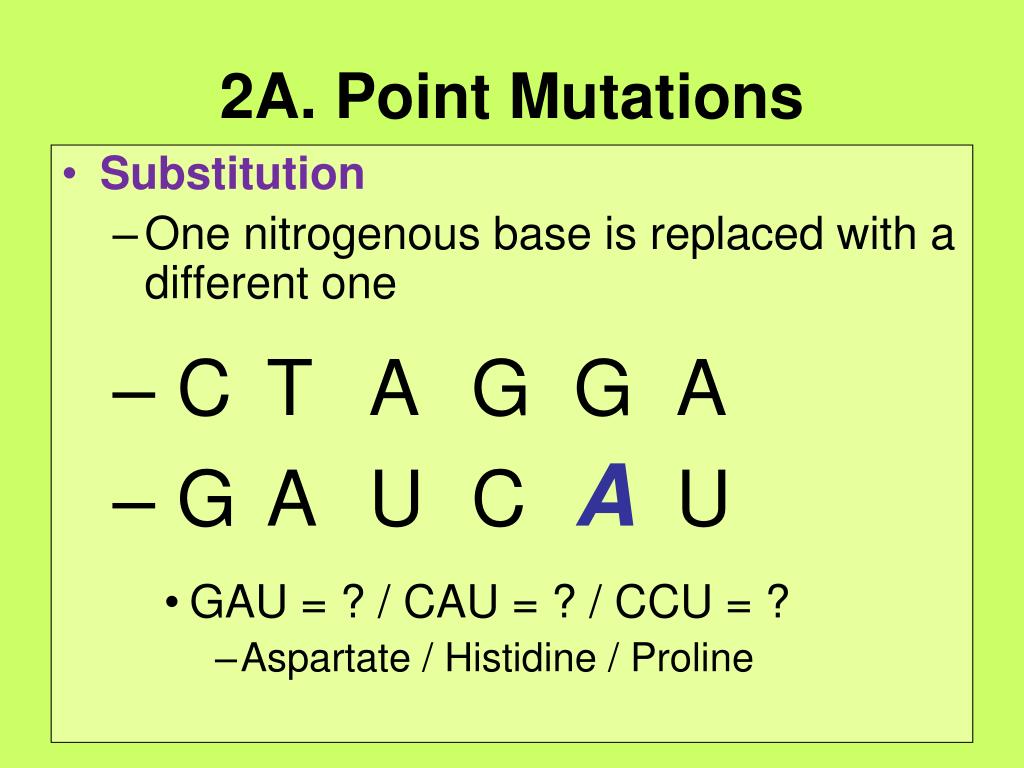 2A. Point Mutations

• Substitution

– One nitrogenous base is replaced with a different one

– C T A G G A

– G A U C A U

• GAU = ? / CAU = ? / CCU = ?

– Aspartate / Histidine / Proline